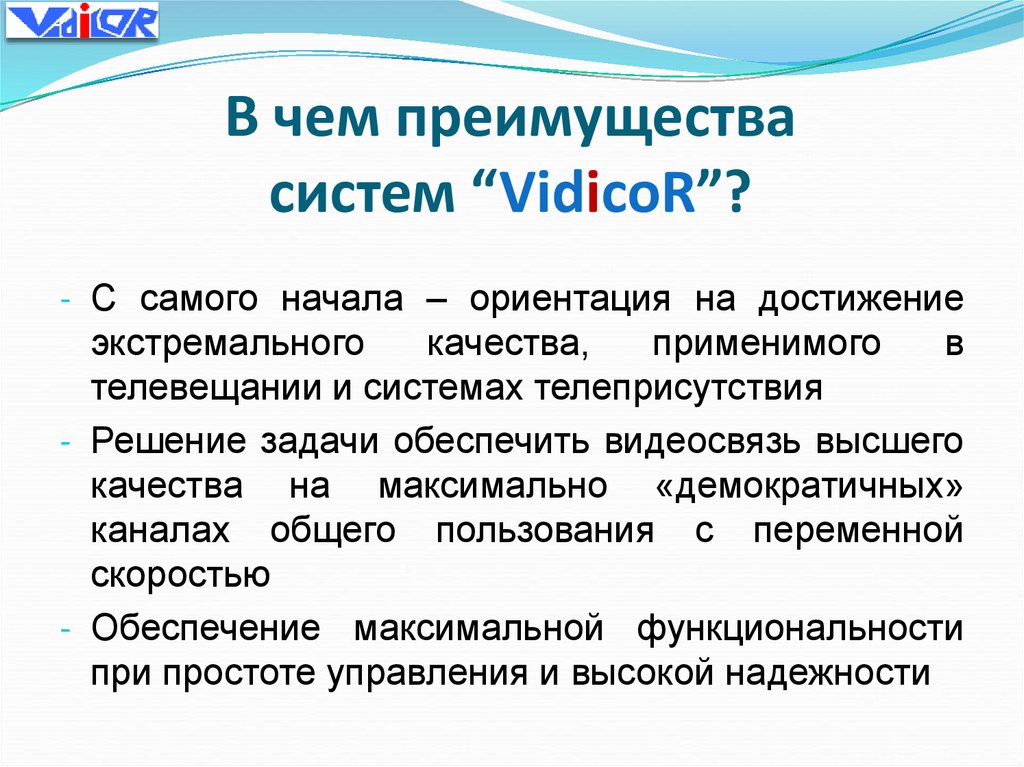 VidicoR

В чем преимущества систем “VidicoR”?

- С самого начала – ориентация на достижение экстремального качества, применимого в телевещании и системах телеприсутствия

- Решение задачи обеспечить видеосвязь высшего качества на максимально «демократичных» каналах общего пользования с переменной скоростью

- Обеспечение максимальной функциональности при простоте управления и высокой надежности